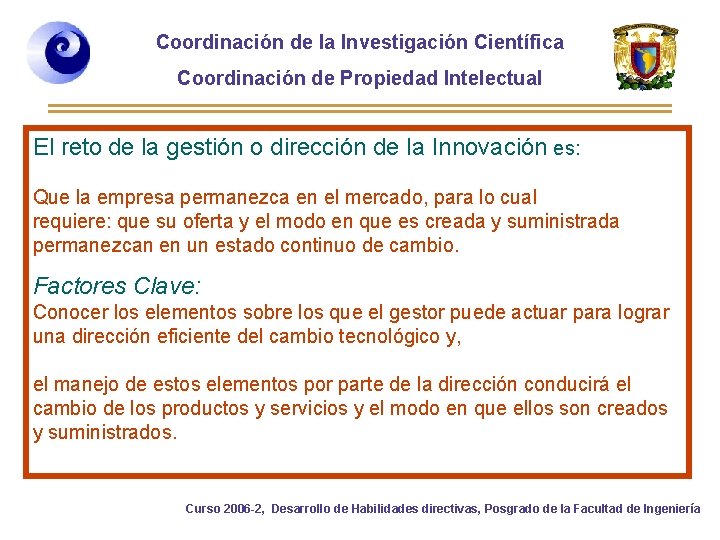 Coordinación de la Investigación Científica
Coordinación de Propiedad Intelectual

El reto de la gestión o dirección de la Innovación es:

Que la empresa permanezca en el mercado, para lo cual requiere: que su oferta y el modo en que es creada y suministrada permanezcan en un estado continuo de cambio.

Factores Clave:
Conocer los elementos sobre los que el gestor puede actuar para lograr una dirección eficiente del cambio tecnológico y,

el manejo de estos elementos por parte de la dirección conducirá el cambio de los productos y servicios y el modo en que ellos son creados y suministrados.

Curso 2006-2, Desarrollo de Habilidades directivas, Posgrado de la Facultad de Ingeniería